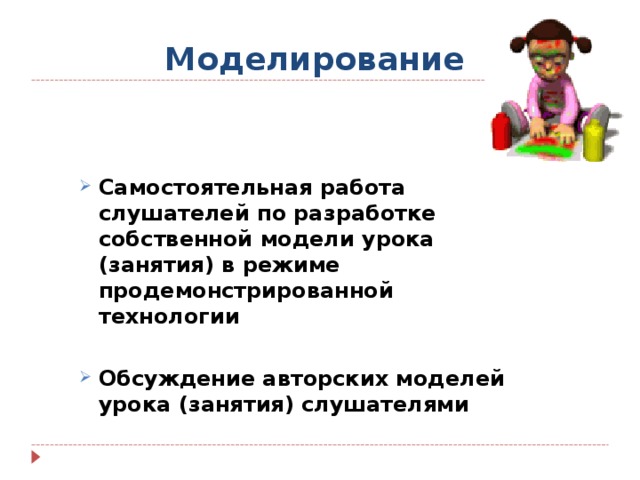 Моделирование

Самостоятельная работа слушателей по разработке собственной модели урока (занятия) в режиме продемонстрированной технологии

Обсуждение авторских моделей урока (занятия) слушателями